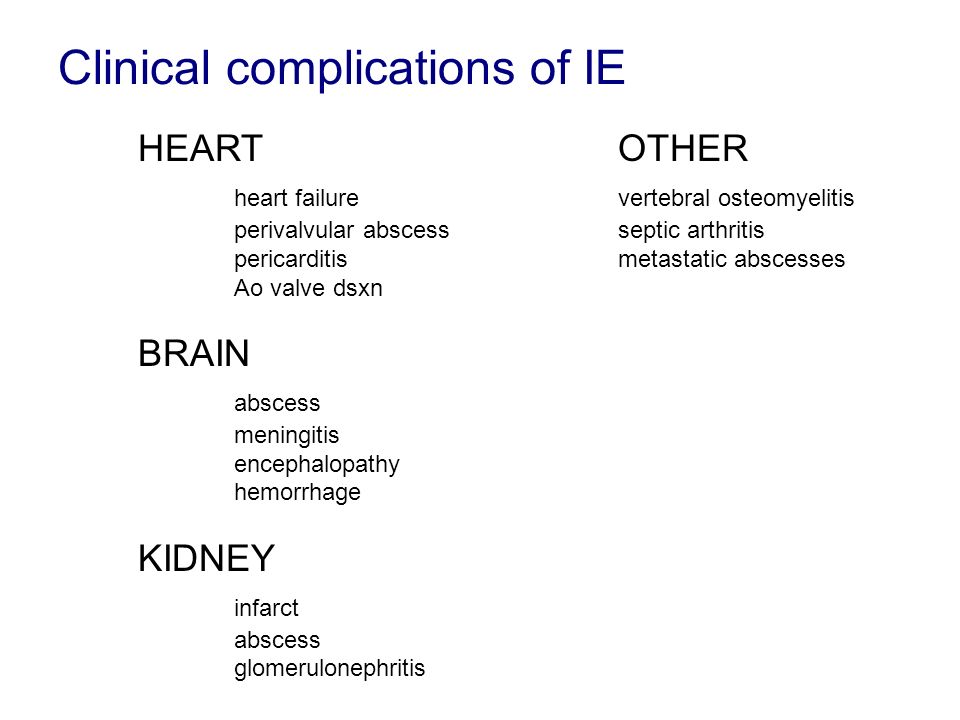 Clinical complications of IE

HEART

heart failure
perivalvular abscess
pericarditis
Ao valve dsxn

BRAIN

abscess
meningitis
encephalopathy
hemorrhage

KIDNEY

infarct
abscess
glomerulonephritis

OTHER

vertebral osteomyelitis
septic arthritis
metastatic abscesses